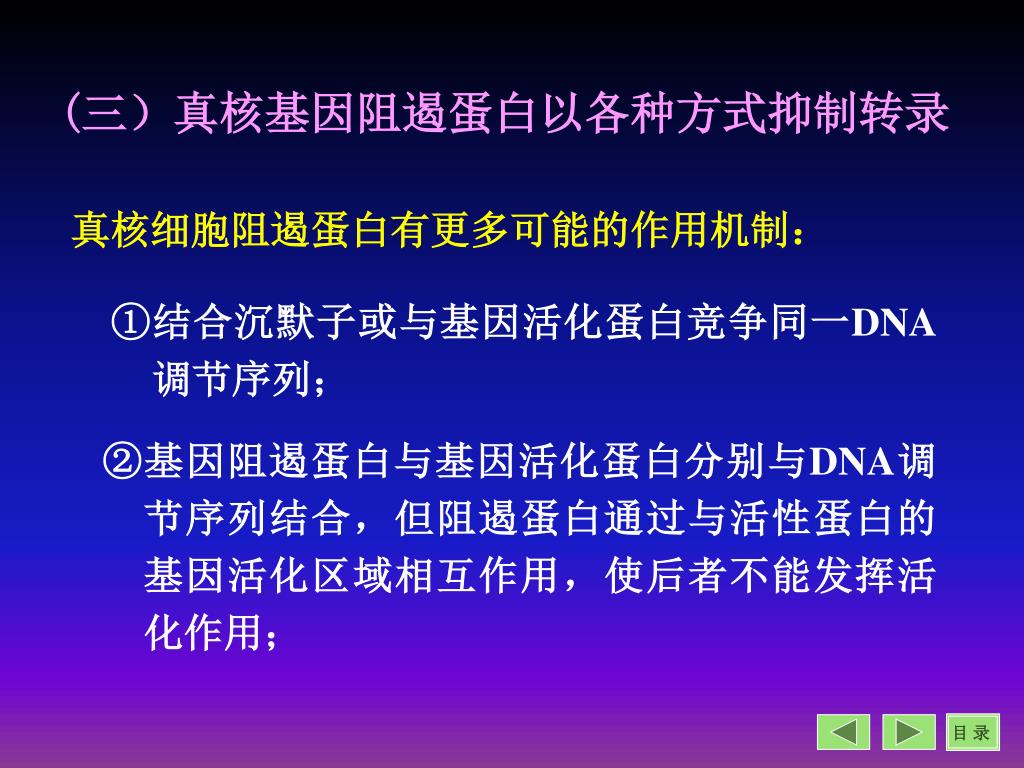 （三）真核基因阻遏蛋白以各种方式抑制转录

真核细胞阻遏蛋白有更多可能的作用机制：

①结合沉默子或与基因活化蛋白竞争同一DNA调节序列；

②基因阻遏蛋白与基因活化蛋白分别与DNA调节序列结合，但阻遏蛋白通过与活性蛋白的基因活化区域相互作用，使后者不能发挥活化作用；

目 录